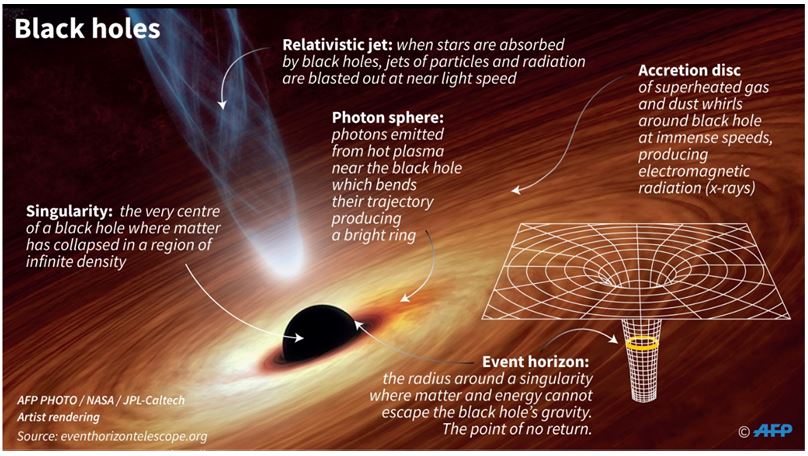 Black holes

Relativistic jet: when stars are absorbed by black holes, jets of particles and radiation are blasted out at near light speed

Accretion disc of superheated gas and dust whirls around black hole at immense speeds, producing electromagnetic radiation (x-rays)

Photon sphere: photons emitted from hot plasma near the black hole which bends their trajectory producing a bright ring

Singularity: the very centre of a black hole where matter has collapsed in a region of infinite density

Event horizon: the radius around a singularity where matter and energy cannot escape the black hole's gravity. The point of no return.

AFP PHOTO / NASA / JPL-Caltech
Artist rendering
Source: eventhorizontelescope.org

© AFP